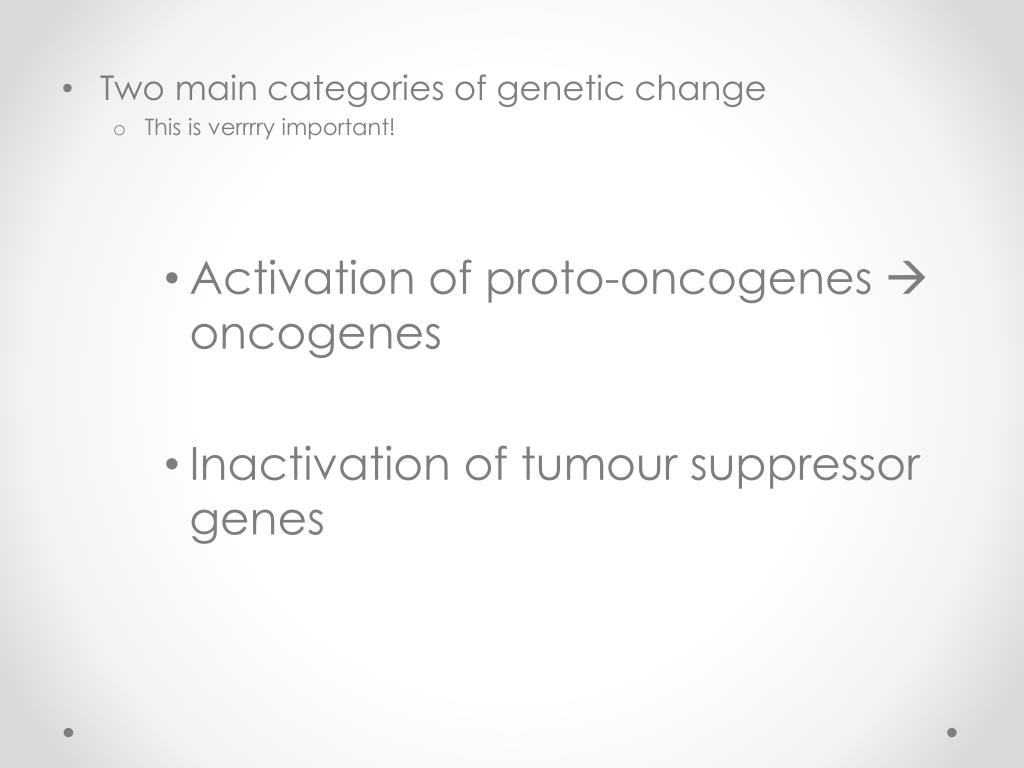 • Two main categories of genetic change
  o This is verrrry important!

• Activation of proto-oncogenes → oncogenes

• Inactivation of tumour suppressor genes